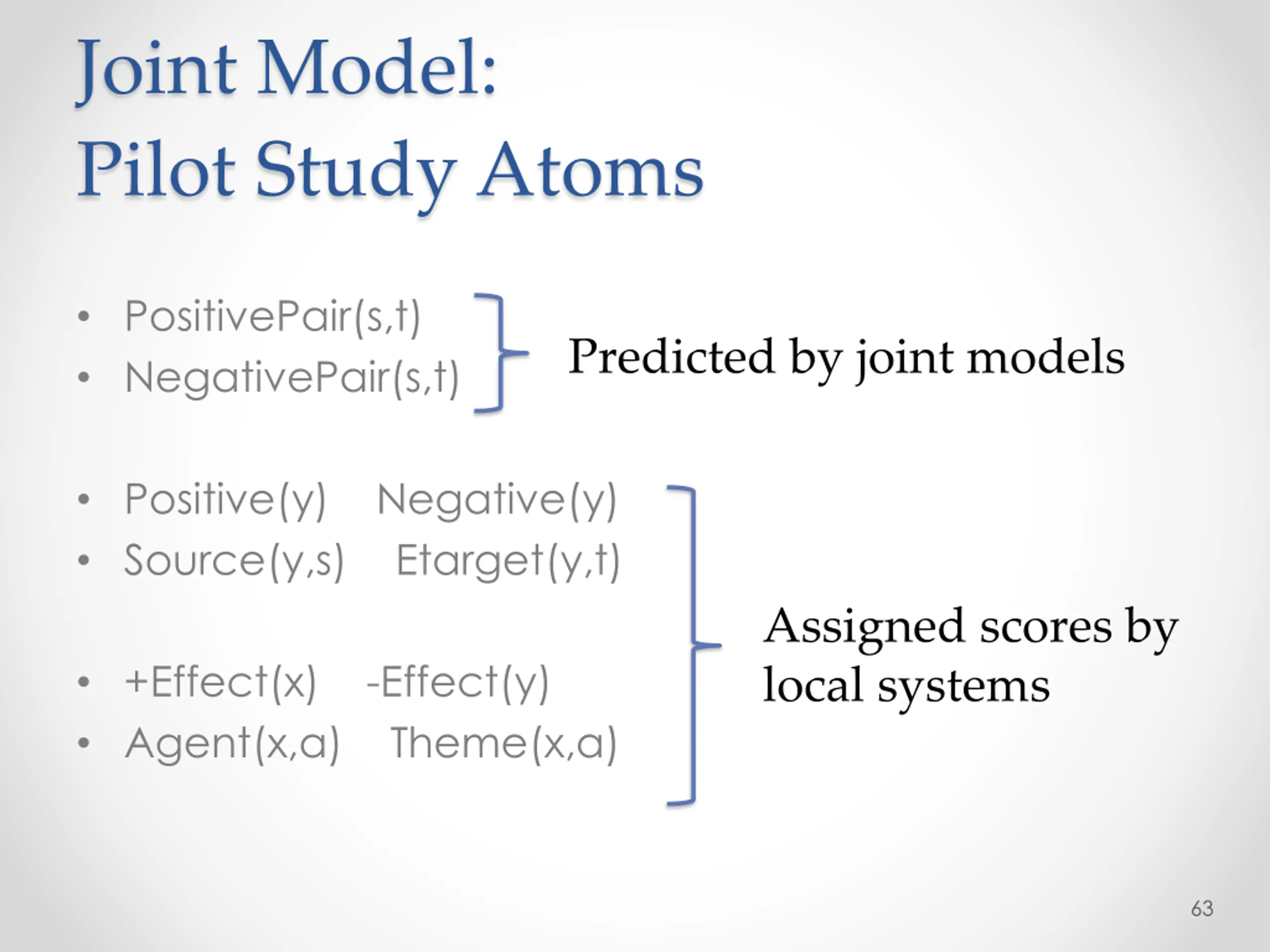 Joint Model:
Pilot Study Atoms

• PositivePair(s,t)
• NegativePair(s,t)

Predicted by joint models

• Positive(y) Negative(y)
• Source(y,s) Etarget(y,t)

• +Effect(x) -Effect(y)
• Agent(x,a) Theme(x,a)

Assigned scores by local systems

63